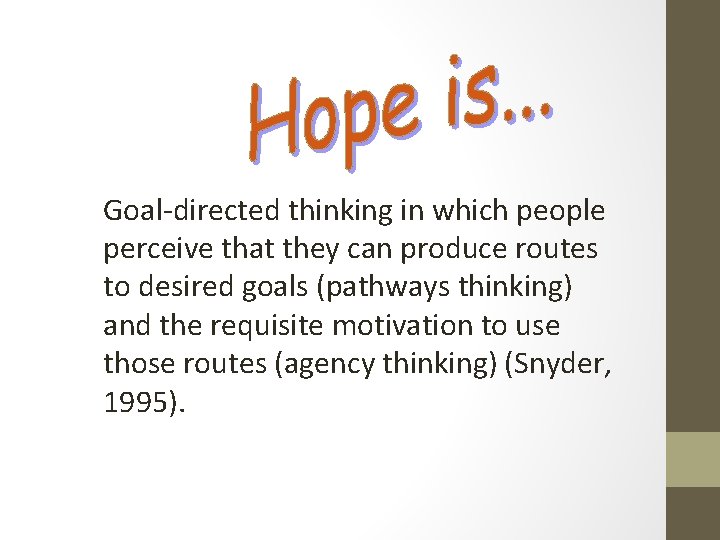 Hope is...

Goal-directed thinking in which people perceive that they can produce routes to desired goals (pathways thinking) and the requisite motivation to use those routes (agency thinking) (Snyder, 1995).